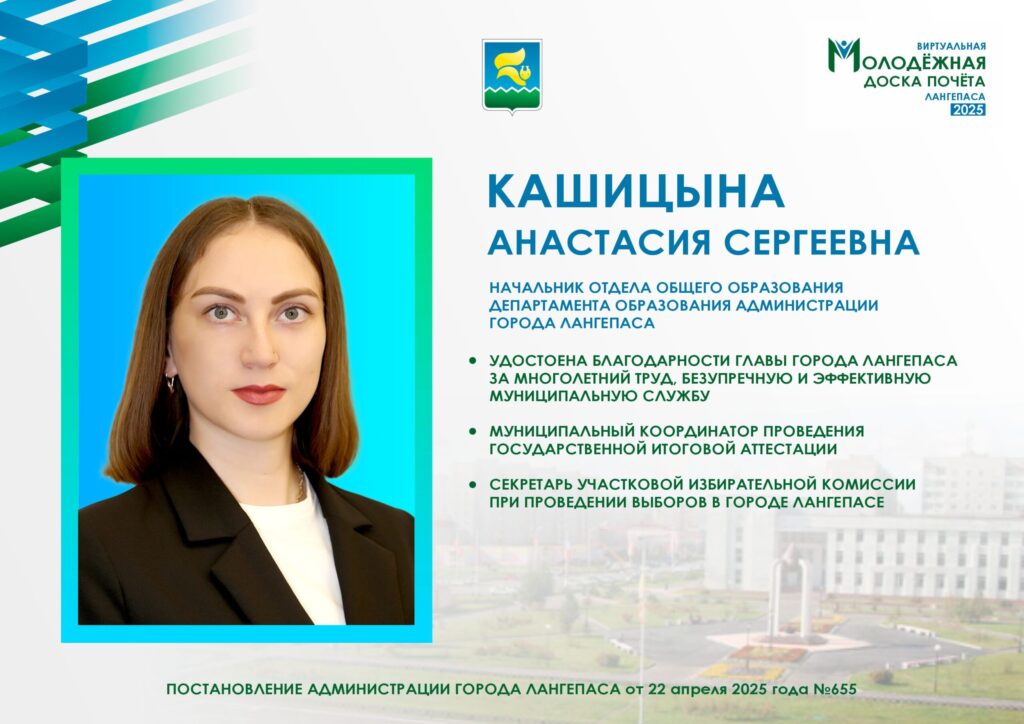 ВИРТУАЛЬНАЯ
МОЛОДЁЖНАЯ
ДОСКА ПОЧЁТА
ЛАНГЕПАСА
2025

КАШИЦЫНА
АНАСТАСИЯ СЕРГЕЕВНА

НАЧАЛЬНИК ОТДЕЛА ОБЩЕГО ОБРАЗОВАНИЯ ДЕПАРТАМЕНТА ОБРАЗОВАНИЯ АДМИНИСТРАЦИИ ГОРОДА ЛАНГЕПАСА

• УДОСТОЕНА БЛАГОДАРНОСТИ ГЛАВЫ ГОРОДА ЛАНГЕПАСА ЗА МНОГОЛЕТНИЙ ТРУД, БЕЗУПРЕЧНУЮ И ЭФФЕКТИВНУЮ МУНИЦИПАЛЬНУЮ СЛУЖБУ

• МУНИЦИПАЛЬНЫЙ КООРДИНАТОР ПРОВЕДЕНИЯ ГОСУДАРСТВЕННОЙ ИТОГОВОЙ АТТЕСТАЦИИ

• СЕКРЕТАРЬ УЧАСТКОВОЙ ИЗБИРАТЕЛЬНОЙ КОМИССИИ ПРИ ПРОВЕДЕНИИ ВЫБОРОВ В ГОРОДЕ ЛАНГЕПАСЕ

ПОСТАНОВЛЕНИЕ АДМИНИСТРАЦИИ ГОРОДА ЛАНГЕПАСА от 22 апреля 2025 года №655